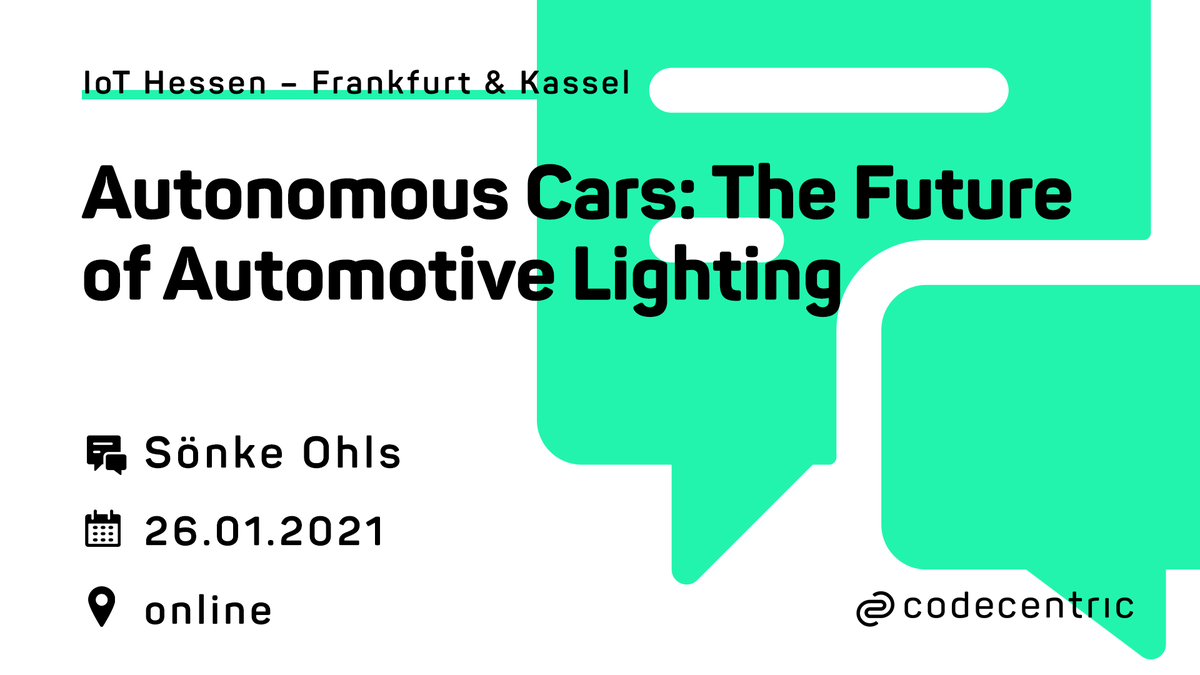 IoT Hessen – Frankfurt & Kassel

Autonomous Cars: The Future of Automotive Lighting

Sönke Ohls

26.01.2021

online

codecentric